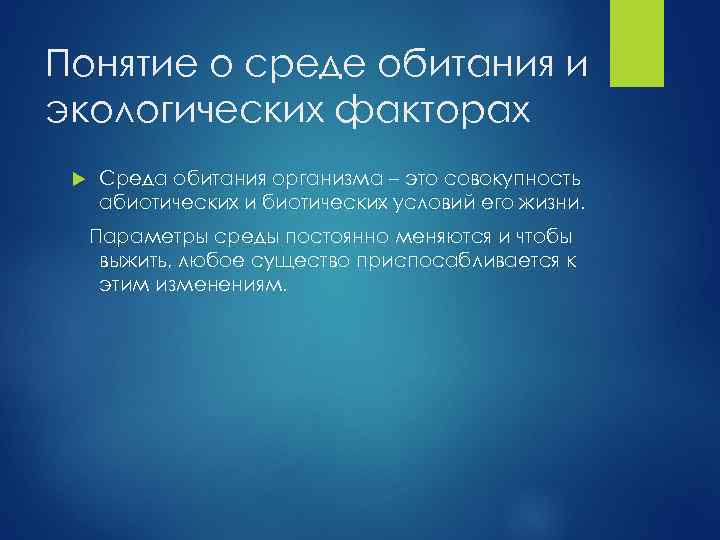 Понятие о среде обитания и экологических факторах

Среда обитания организма – это совокупность абиотических и биотических условий его жизни.

Параметры среды постоянно меняются и чтобы выжить, любое существо приспосабливается к этим изменениям.